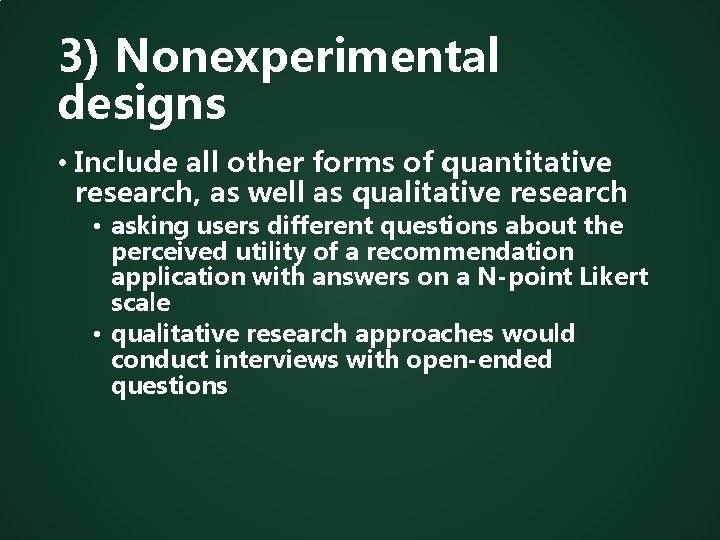 3) Nonexperimental designs

• Include all other forms of quantitative research, as well as qualitative research
  • asking users different questions about the perceived utility of a recommendation application with answers on a N-point Likert scale
  • qualitative research approaches would conduct interviews with open-ended questions